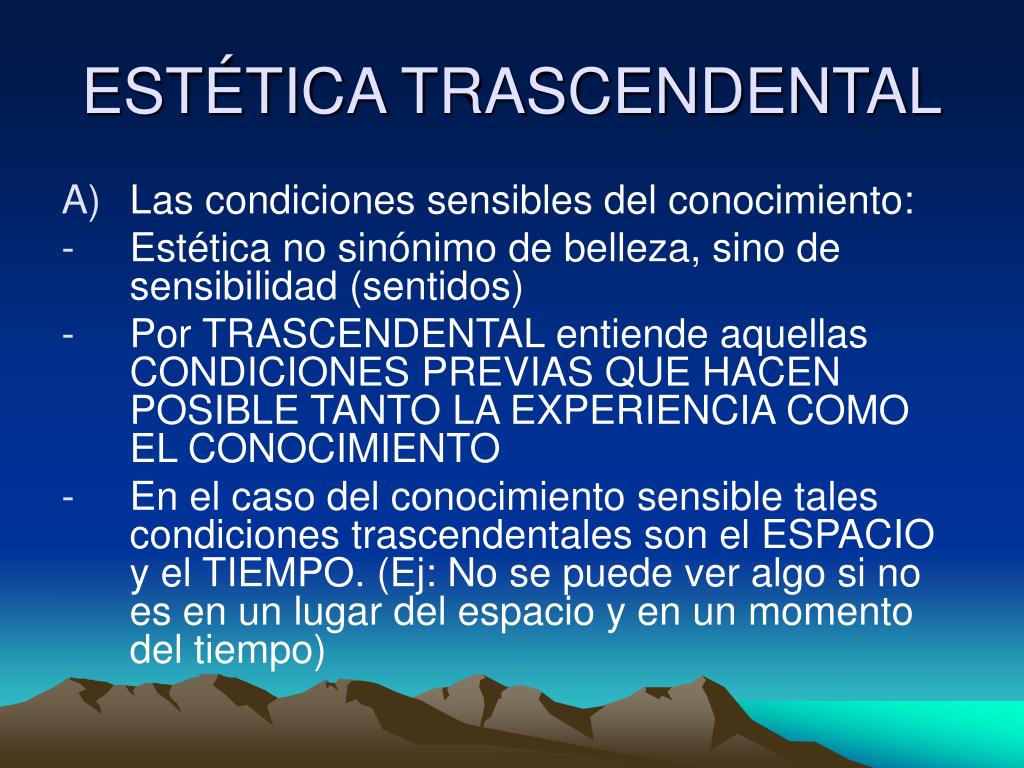 ESTÉTICA TRASCENDENTAL

A) Las condiciones sensibles del conocimiento:

- Estética no sinónimo de belleza, sino de sensibilidad (sentidos)

- Por TRASCENDENTAL entiende aquellas CONDICIONES PREVIAS QUE HACEN POSIBLE TANTO LA EXPERIENCIA COMO EL CONOCIMIENTO

- En el caso del conocimiento sensible tales condiciones trascendentales son el ESPACIO y el TIEMPO. (Ej: No se puede ver algo si no es en un lugar del espacio y en un momento del tiempo)